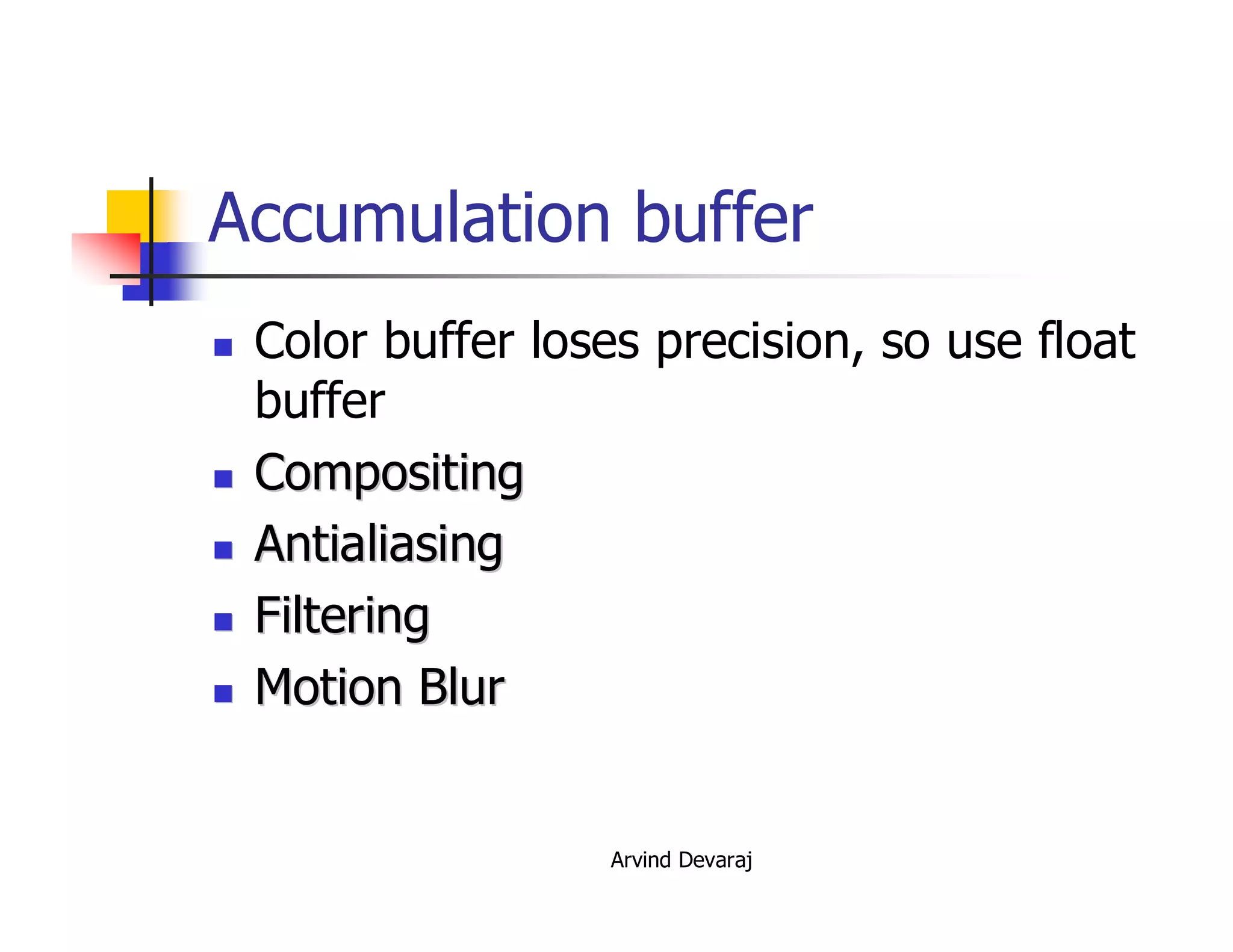 Accumulation buffer

- Color buffer loses precision, so use float buffer
- Compositing
- Antialiasing
- Filtering
- Motion Blur

Arvind Devaraj